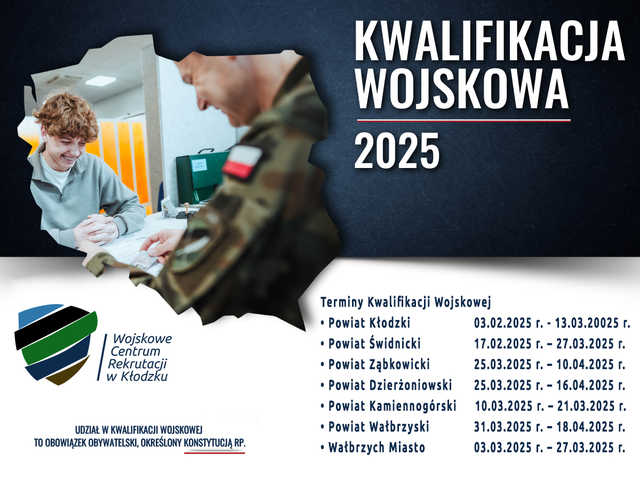 KWALIFIKACJA WOJSKOWA

2025

Wojskowe Centrum Rekrutacji w Kłodzku

UDZIAŁ W KWALIFIKACJI WOJSKOWEJ TO OBOWIĄZEK OBYWATELSKI, OKREŚLONY KONSTYTUCJĄ RP.

Terminy Kwalifikacji Wojskowej

| | |
|---|---|
| • Powiat Kłodzki | 03.02.2025 r. - 13.03.20025 r. |
| • Powiat Świdnicki | 17.02.2025 r. – 27.03.2025 r. |
| • Powiat Ząbkowicki | 25.03.2025 r. – 10.04.2025 r. |
| • Powiat Dzierżoniowski | 25.03.2025 r. – 16.04.2025 r. |
| • Powiat Kamiennogórski | 10.03.2025 r. – 21.03.2025 r. |
| • Powiat Wałbrzyski | 31.03.2025 r. – 18.04.2025 r. |
| • Wałbrzych Miasto | 03.03.2025 r. – 27.03.2025 r. |